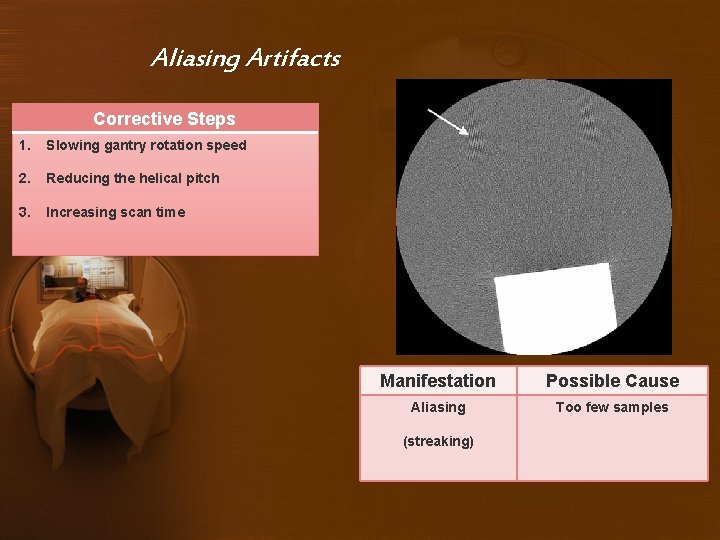 Aliasing Artifacts

Corrective Steps

1. Slowing gantry rotation speed

2. Reducing the helical pitch

3. Increasing scan time

| Manifestation | Possible Cause |
|---|---|
| Aliasing (streaking) | Too few samples |